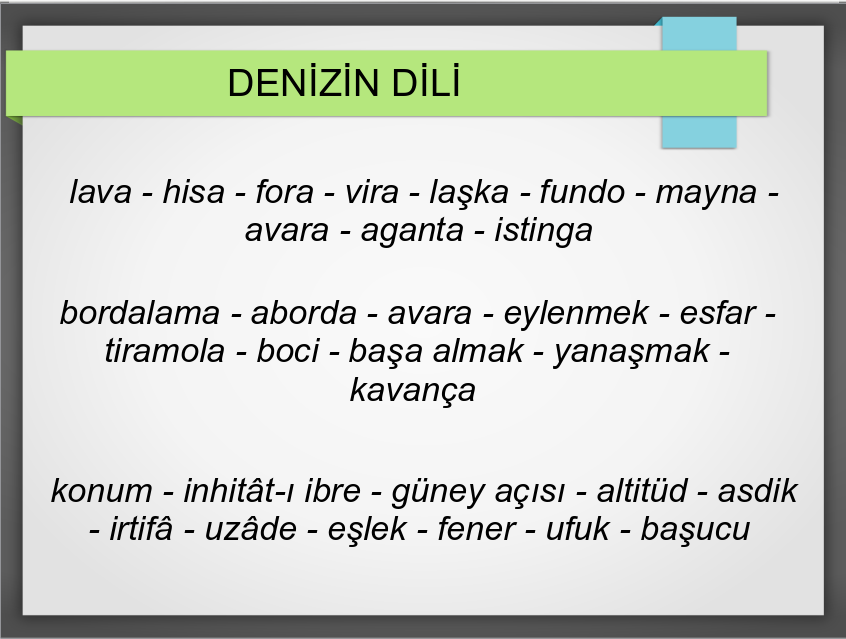 DENİZİN DİLİ

lava - hisa - fora - vira - laşka - fundo - mayna - avara - aganta - istinga

bordalama - aborda - avara - eylenmek - esfar - tiramola - boci - başa almak - yanaşmak - kavança

konum - inhitât-ı ibre - güney açısı - altitüd - asdik - irtifâ - uzâde - eşlek - fener - ufuk - başucu